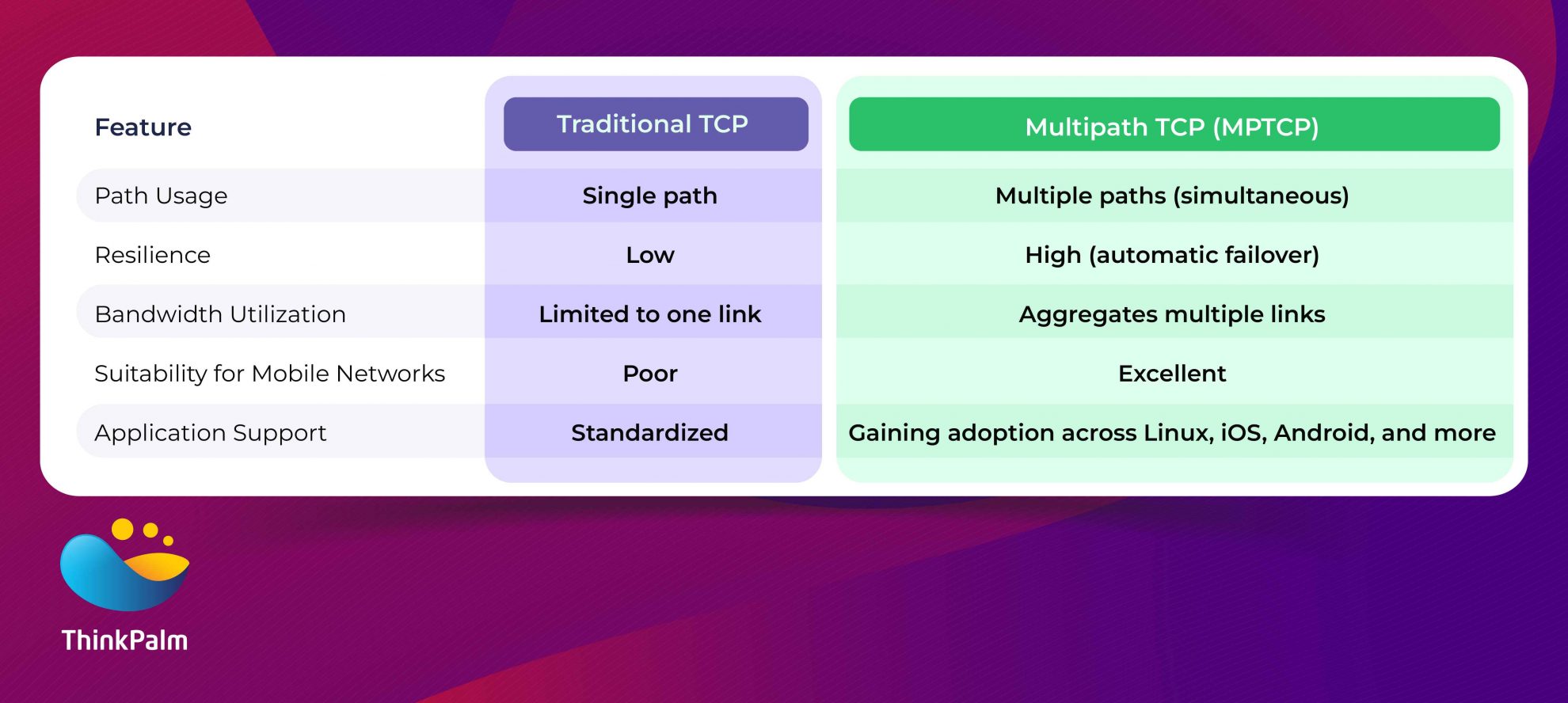 | Feature | Traditional TCP | Multipath TCP (MPTCP) |
|---|---|---|
| Path Usage | Single path | Multiple paths (simultaneous) |
| Resilience | Low | High (automatic failover) |
| Bandwidth Utilization | Limited to one link | Aggregates multiple links |
| Suitability for Mobile Networks | Poor | Excellent |
| Application Support | Standardized | Gaining adoption across Linux, iOS, Android, and more |

ThinkPalm